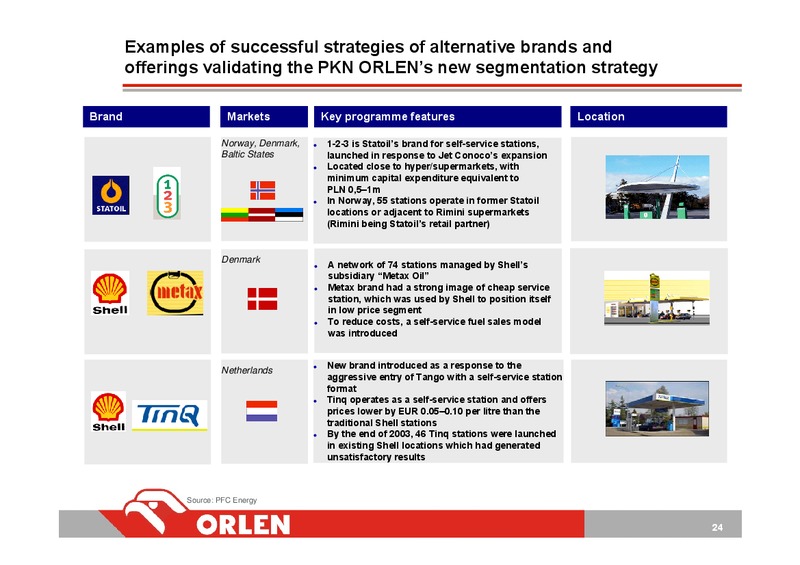 Examples of successful strategies of alternative brands and offerings validating the PKN ORLEN's new segmentation strategy

| Brand | Markets | Key programme features | Location |
|---|---|---|---|
| STATOIL 1 2 3 | Norway, Denmark, Baltic States | • 1-2-3 is Statoil's brand for self-service stations, launched in response to Jet Conoco's expansion • Located close to hyper/supermarkets, with minimum capital expenditure equivalent to PLN 0,5–1m • In Norway, 55 stations operate in former Statoil locations or adjacent to Rimini supermarkets (Rimini being Statoil's retail partner) | |
| Shell metax | Denmark | • A network of 74 stations managed by Shell's subsidiary "Metax Oil" • Metax brand had a strong image of cheap service station, which was used by Shell to position itself in low price segment • To reduce costs, a self-service fuel sales model was introduced | |
| Shell TinQ | Netherlands | • New brand introduced as a response to the aggressive entry of Tango with a self-service station format • Tinq operates as a self-service station and offers prices lower by EUR 0.05–0.10 per litre than the traditional Shell stations • By the end of 2003, 46 Tinq stations were launched in existing Shell locations which had generated unsatisfactory results | |

Source: PFC Energy

ORLEN

24